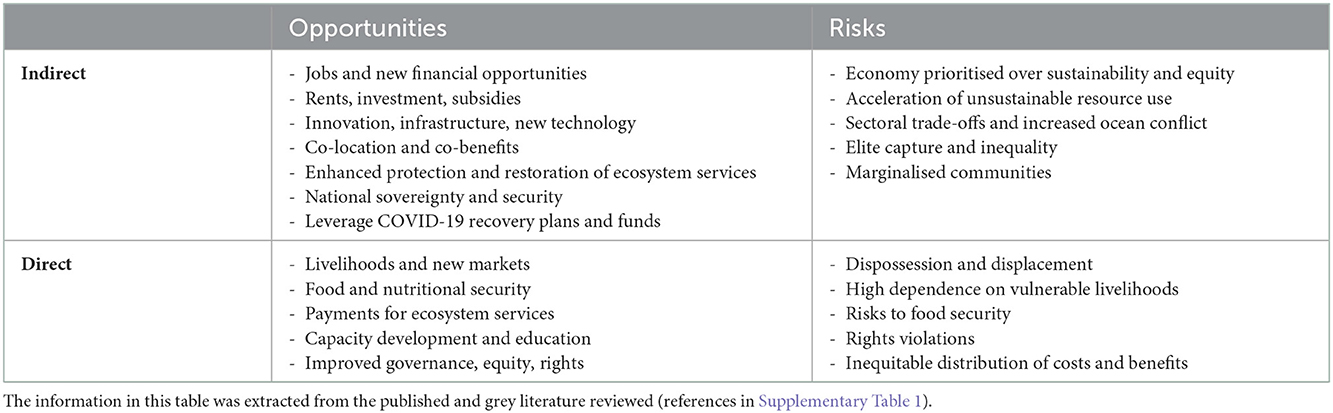 | | Opportunities | Risks |
|---|---|---|
| **Indirect** | - Jobs and new financial opportunities<br>- Rents, investment, subsidies<br>- Innovation, infrastructure, new technology<br>- Co-location and co-benefits<br>- Enhanced protection and restoration of ecosystem services<br>- National sovereignty and security<br>- Leverage COVID-19 recovery plans and funds | - Economy prioritised over sustainability and equity<br>- Acceleration of unsustainable resource use<br>- Sectoral trade-offs and increased ocean conflict<br>- Elite capture and inequality<br>- Marginalised communities |
| **Direct** | - Livelihoods and new markets<br>- Food and nutritional security<br>- Payments for ecosystem services<br>- Capacity development and education<br>- Improved governance, equity, rights | - Dispossession and displacement<br>- High dependence on vulnerable livelihoods<br>- Risks to food security<br>- Rights violations<br>- Inequitable distribution of costs and benefits |

The information in this table was extracted from the published and grey literature reviewed (references in Supplementary Table 1).